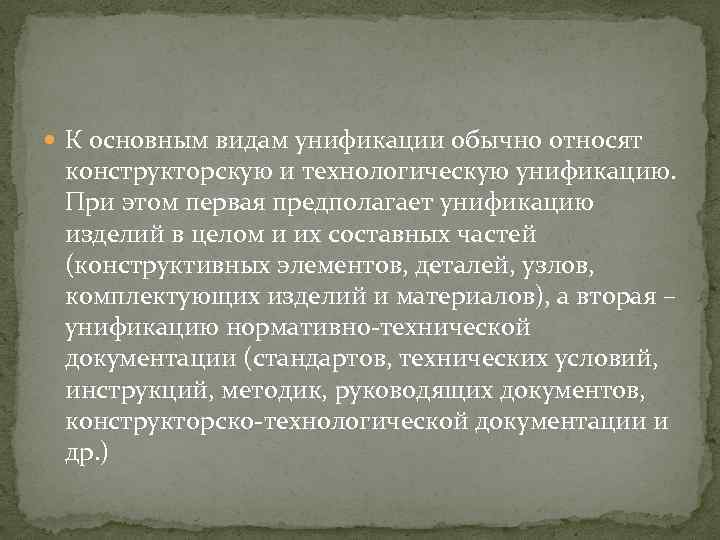 К основным видам унификации обычно относят конструкторскую и технологическую унификацию. При этом первая предполагает унификацию изделий в целом и их составных частей (конструктивных элементов, деталей, узлов, комплектующих изделий и материалов), а вторая – унификацию нормативно-технической документации (стандартов, технических условий, инструкций, методик, руководящих документов, конструкторско-технологической документации и др.)